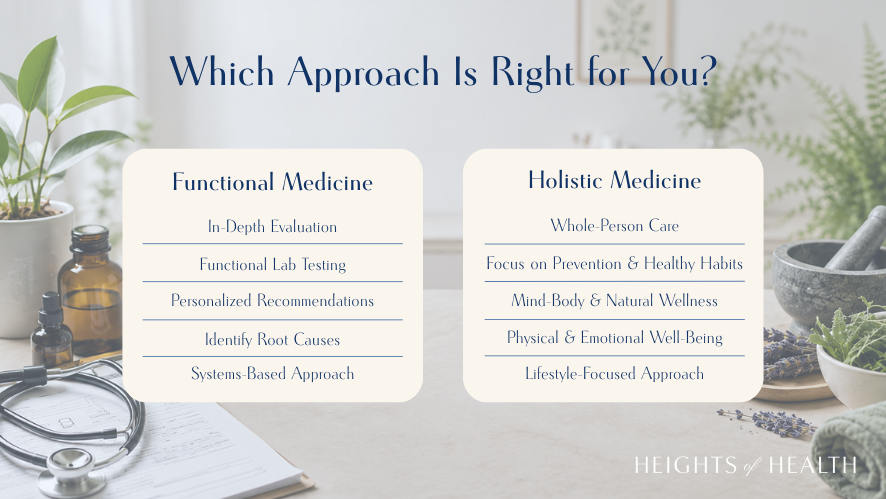 Which Approach Is Right for You?

Functional Medicine

In-Depth Evaluation

Functional Lab Testing

Personalized Recommendations

Identify Root Causes

Systems-Based Approach

Holistic Medicine

Whole-Person Care

Focus on Prevention & Healthy Habits

Mind-Body & Natural Wellness

Physical & Emotional Well-Being

Lifestyle-Focused Approach

HEIGHTS of HEALTH